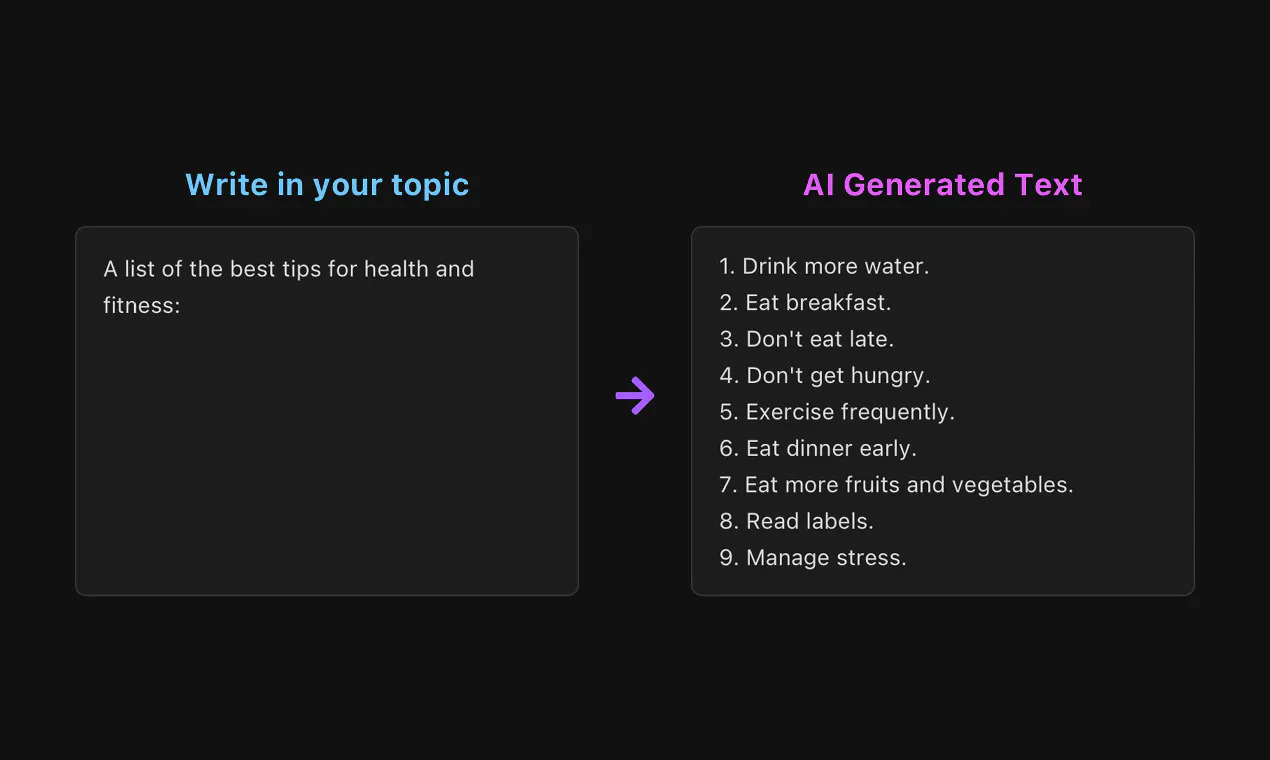 Write in your topic

A list of the best tips for health and fitness:

AI Generated Text

1. Drink more water.
2. Eat breakfast.
3. Don't eat late.
4. Don't get hungry.
5. Exercise frequently.
6. Eat dinner early.
7. Eat more fruits and vegetables.
8. Read labels.
9. Manage stress.